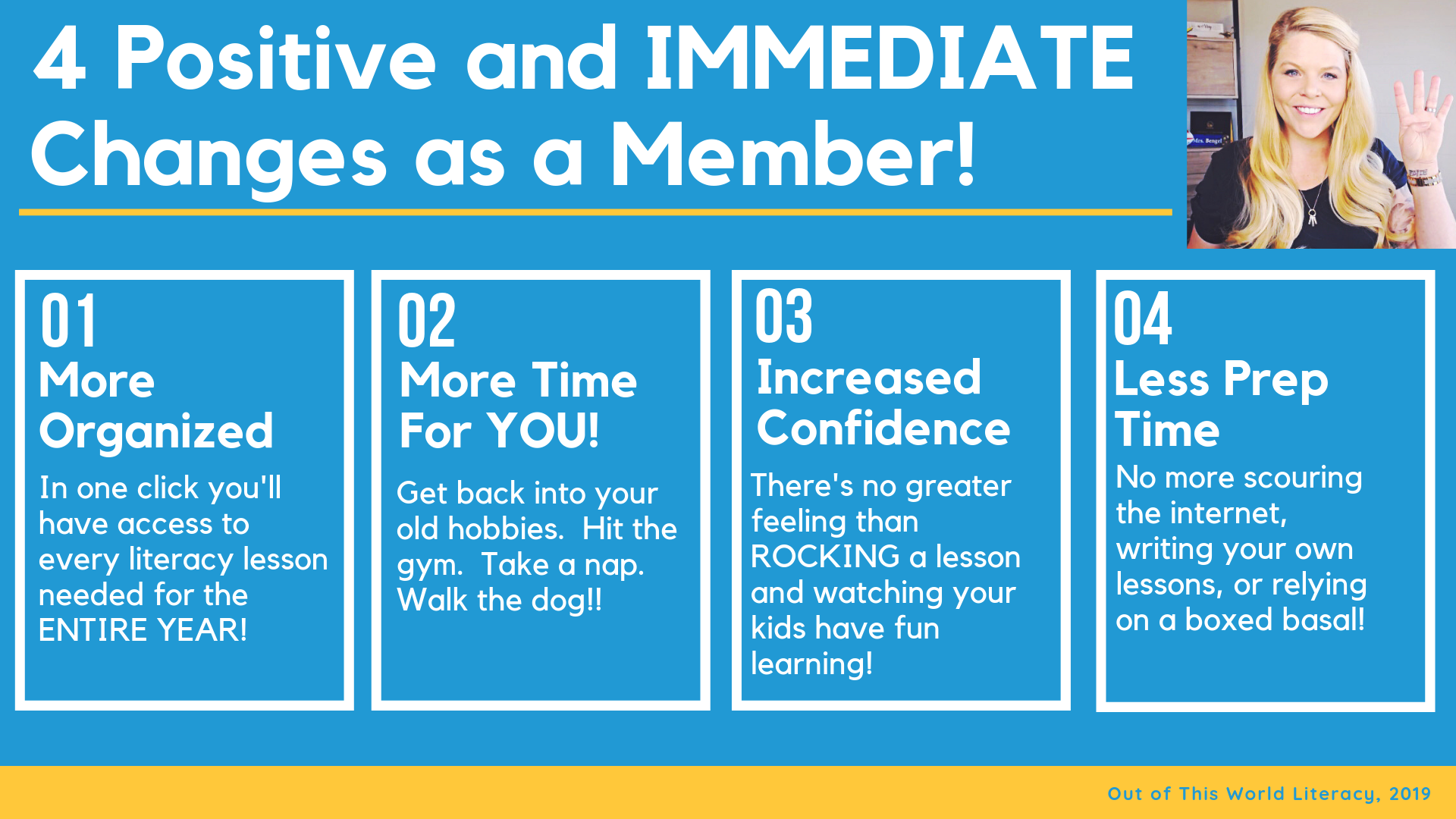 4 Positive and IMMEDIATE Changes as a Member!

01
More Organized
In one click you'll have access to every literacy lesson needed for the ENTIRE YEAR!

02
More Time For YOU!
Get back into your old hobbies. Hit the gym. Take a nap. Walk the dog!!

03
Increased Confidence
There's no greater feeling than ROCKING a lesson and watching your kids have fun learning!

04
Less Prep Time
No more scouring the internet, writing your own lessons, or relying on a boxed basal!

Out of This World Literacy, 2019